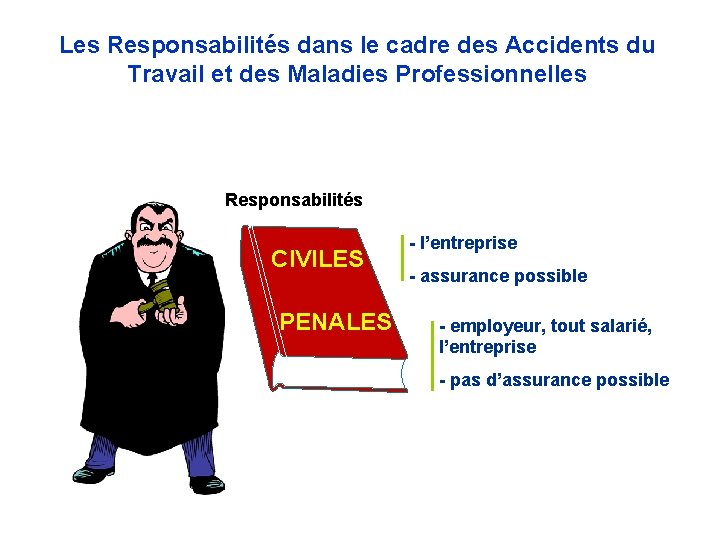 Les Responsabilités dans le cadre des Accidents du Travail et des Maladies Professionnelles

Responsabilités

CIVILES

- l'entreprise

- assurance possible

PENALES

- employeur, tout salarié, l'entreprise

- pas d'assurance possible